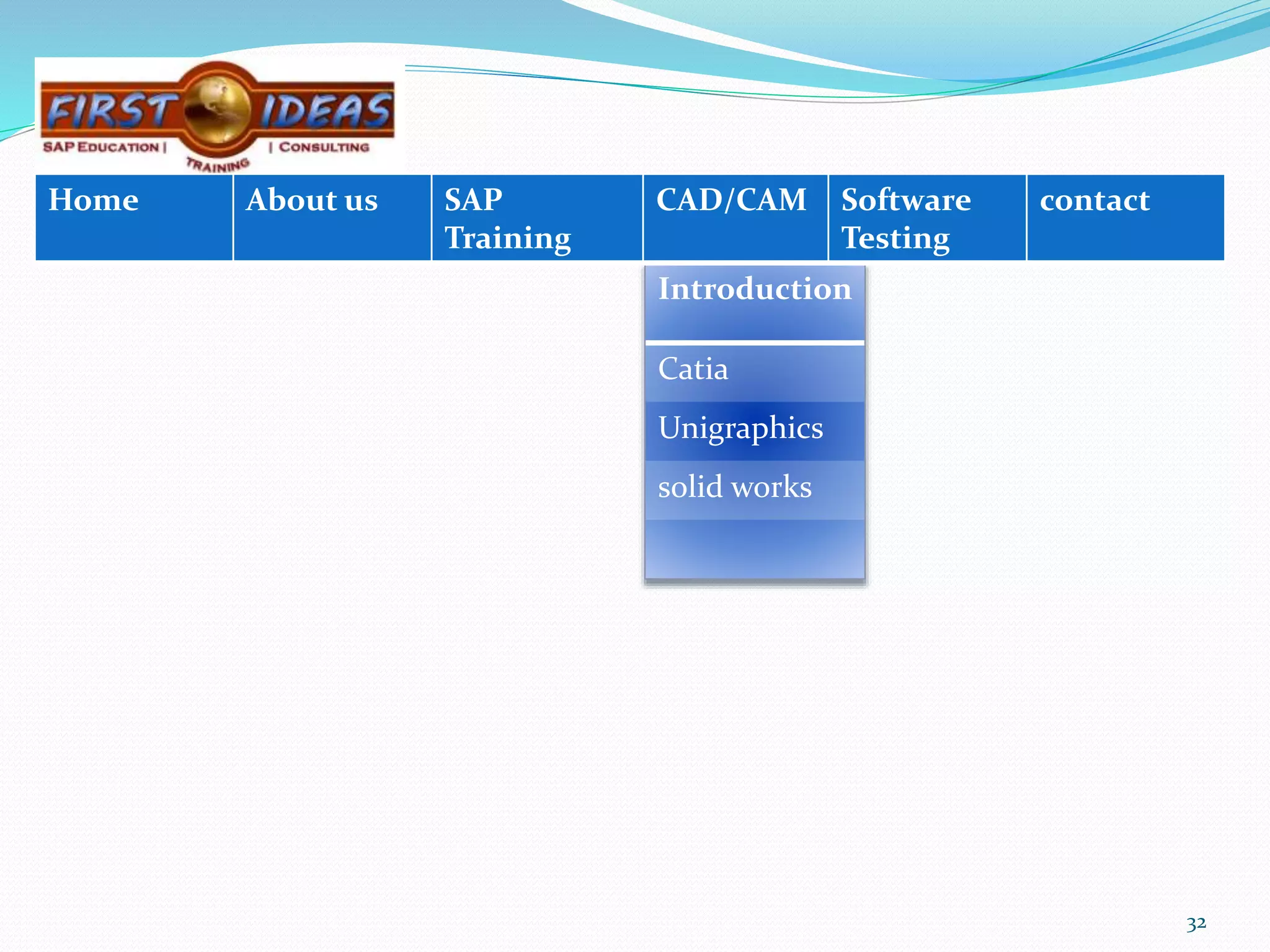 FIRST IDEAS
SAP EDUCATION | TRAINING | CONSULTING

| Home | About us | SAP Training | CAD/CAM | Software Testing | contact |
|---|---|---|---|---|---|

Introduction
Catia
Unigraphics
solid works

32